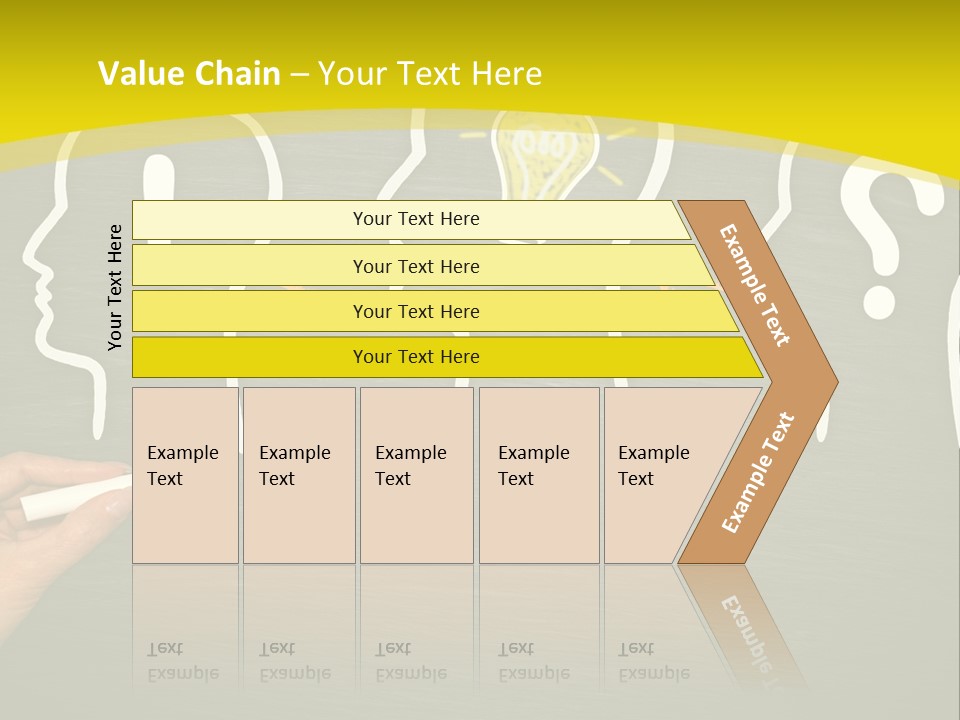 Value Chain – Your Text Here

Your Text Here

Your Text Here

Your Text Here

Your Text Here

Your Text Here

Example Text

Example Text

Example Text

Example Text

Example Text

Example Text

Example Text